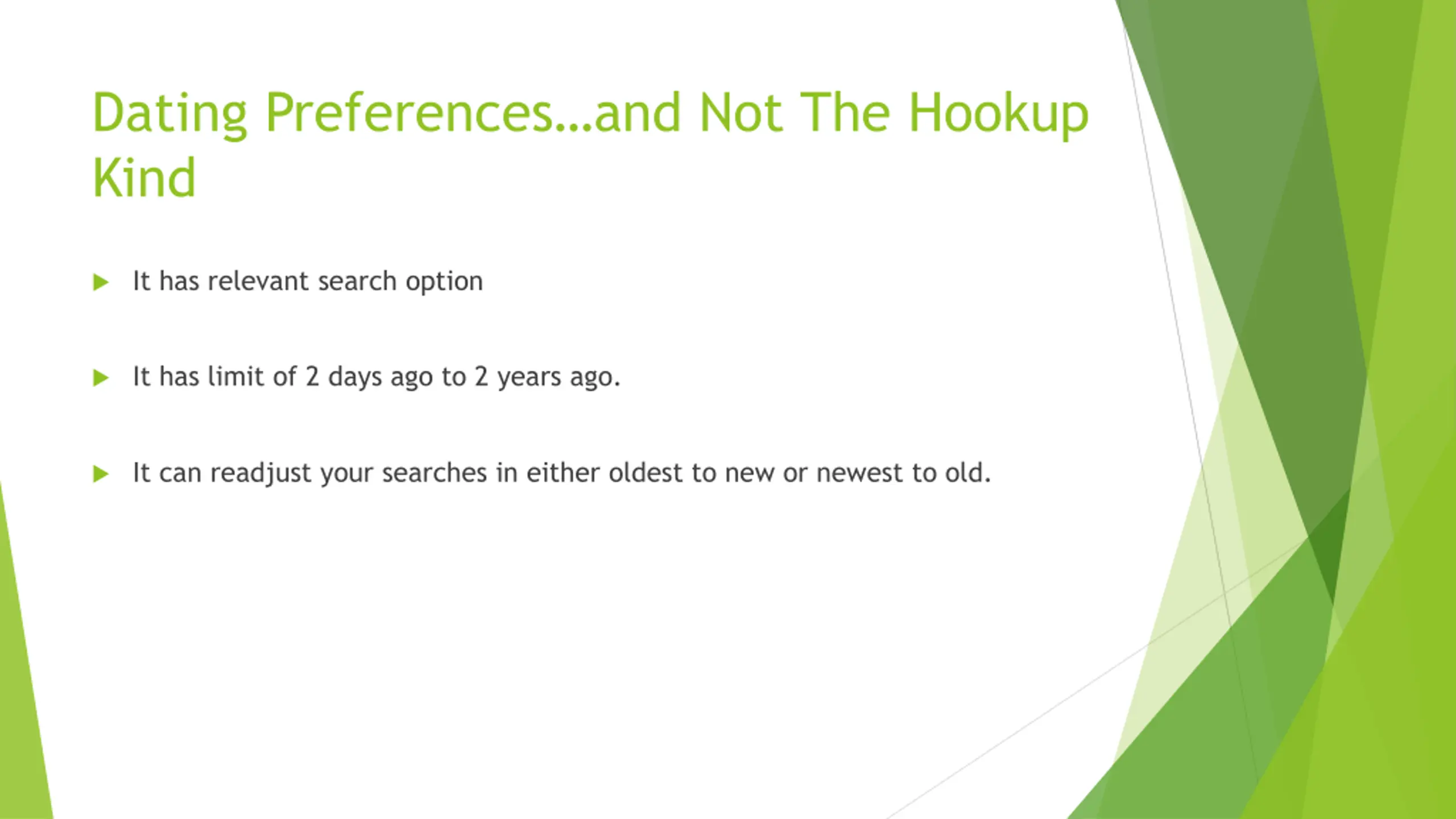 Dating Preferences…and Not The Hookup Kind

It has relevant search option

It has limit of 2 days ago to 2 years ago.

It can readjust your searches in either oldest to new or newest to old.